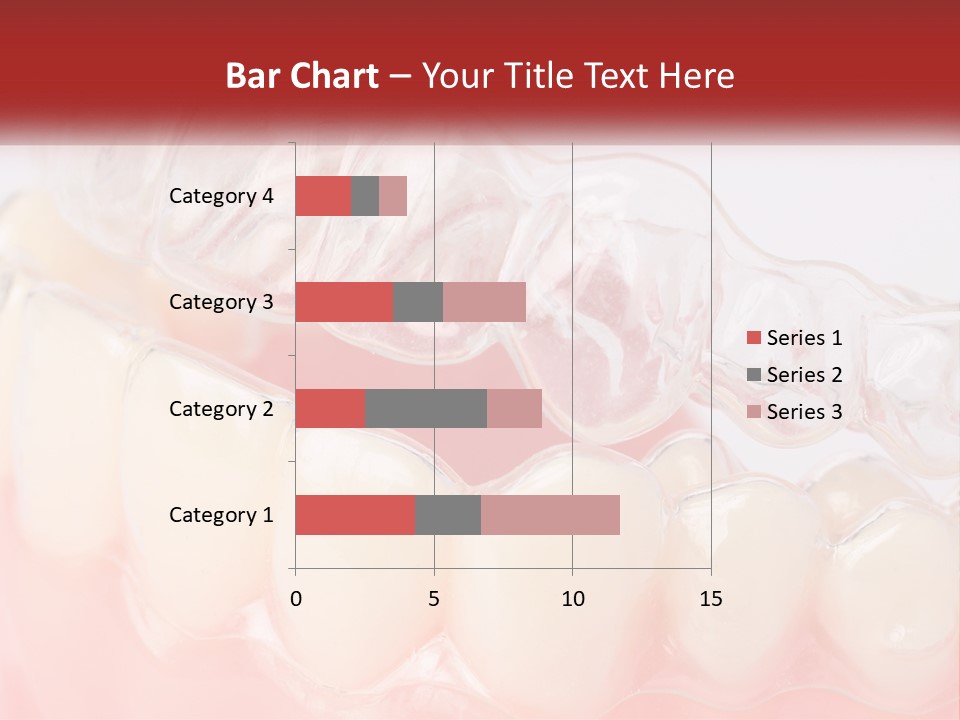 Bar Chart – Your Title Text Here

Category 4
Category 3
Category 2
Category 1

0
5
10
15

Series 1
Series 2
Series 3